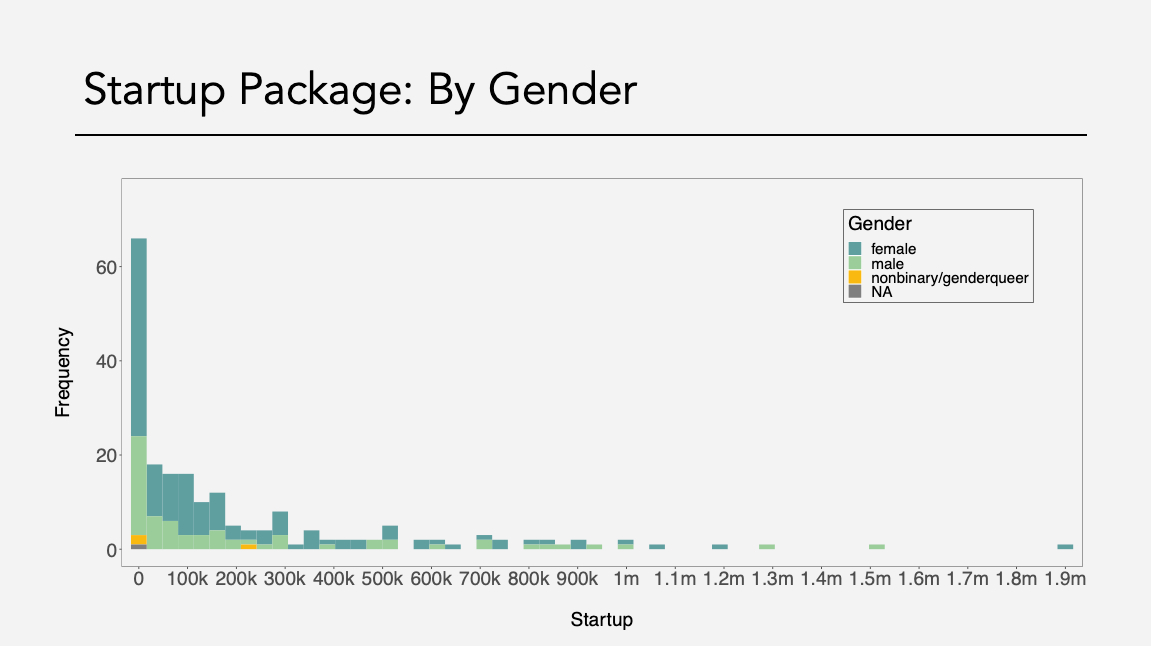 Startup Package: By Gender

Gender
female
male
nonbinary/genderqueer
NA

Frequency

60
40
20
0

0 100k 200k 300k 400k 500k 600k 700k 800k 900k 1m 1.1m 1.2m 1.3m 1.4m 1.5m 1.6m 1.7m 1.8m 1.9m

Startup